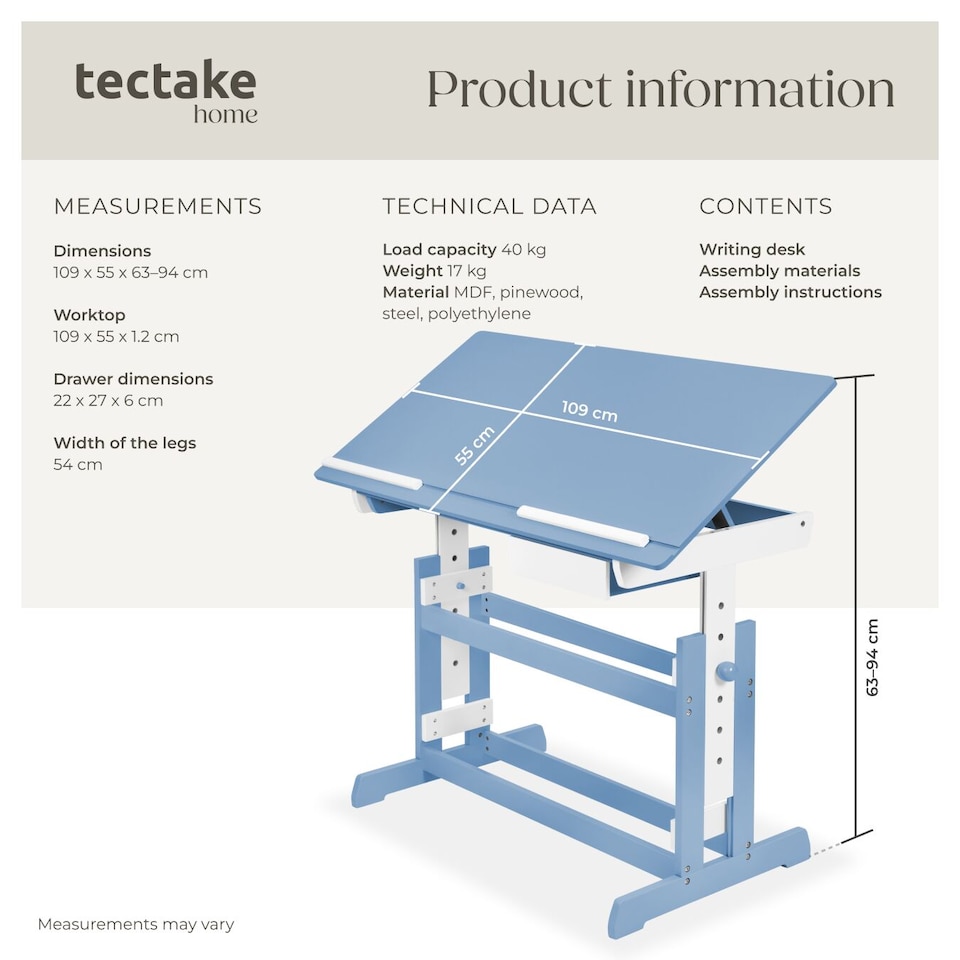 tectake
home

Product information

MEASUREMENTS

Dimensions
109 x 55 x 63–94 cm

Worktop
109 x 55 x 1.2 cm

Drawer dimensions
22 x 27 x 6 cm

Width of the legs
54 cm

TECHNICAL DATA

Load capacity 40 kg
Weight 17 kg
Material MDF, pinewood, steel, polyethylene

CONTENTS

Writing desk
Assembly materials
Assembly instructions

109 cm
55 cm
63–94 cm

Measurements may vary